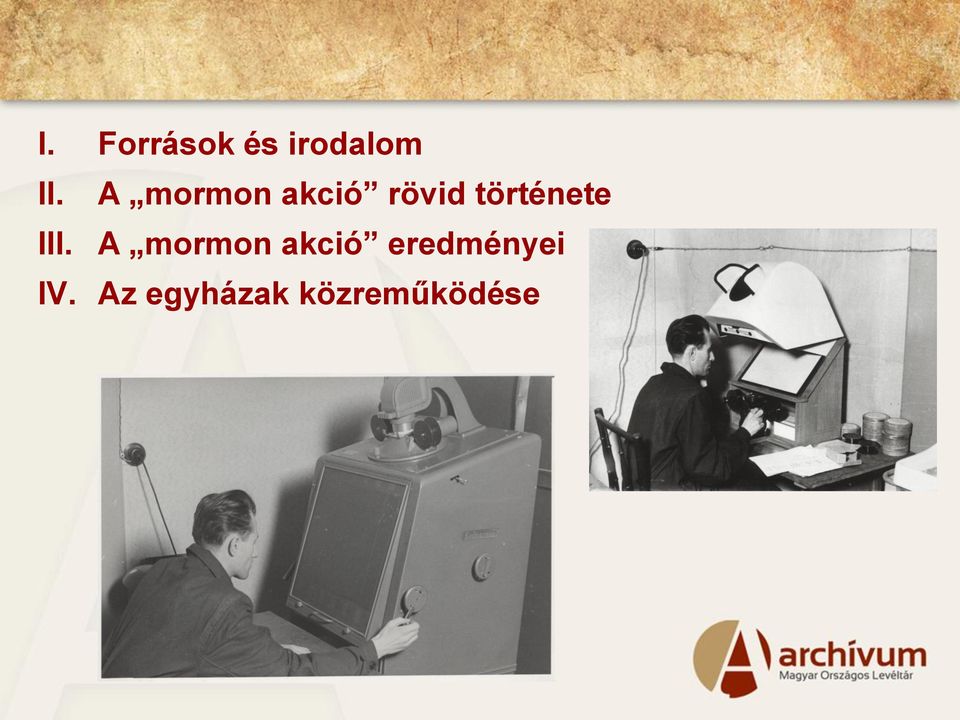 I. Források és irodalom
II. A „mormon akció” rövid története
III. A „mormon akció” eredményei
IV. Az egyházak közreműködése

archívum
Magyar Országos Levéltár